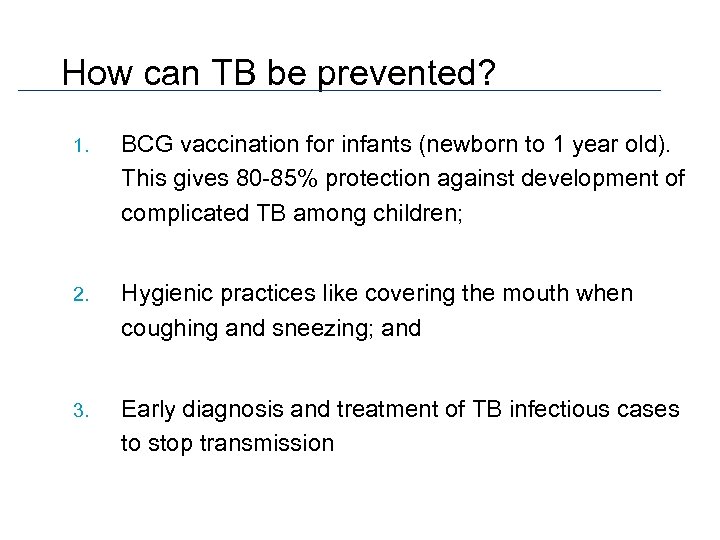 How can TB be prevented?

1. BCG vaccination for infants (newborn to 1 year old). This gives 80-85% protection against development of complicated TB among children;

2. Hygienic practices like covering the mouth when coughing and sneezing; and

3. Early diagnosis and treatment of TB infectious cases to stop transmission